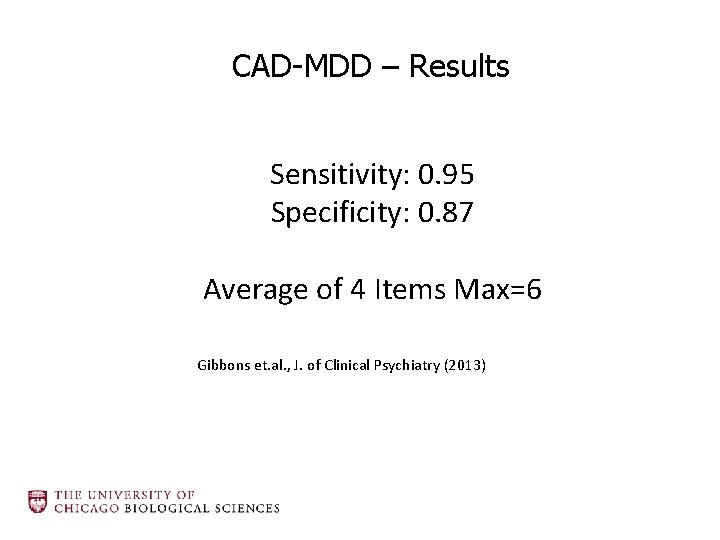 CAD-MDD – Results

Sensitivity: 0.95
Specificity: 0.87

Average of 4 Items Max=6

Gibbons et.al., J. of Clinical Psychiatry (2013)

THE UNIVERSITY OF
CHICAGO BIOLOGICAL SCIENCES